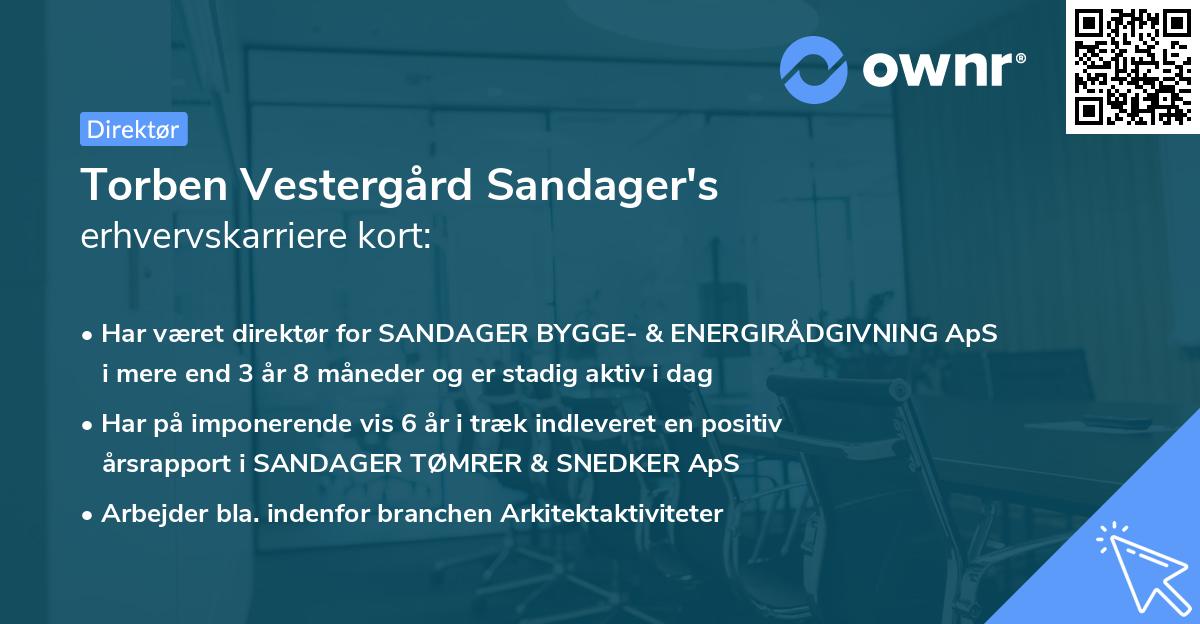 ownr®

Direktør

Torben Vestergård Sandager's
erhvervskarriere kort:

• Har været direktør for SANDAGER BYGGE- & ENERGIRÅDGIVNING ApS i mere end 3 år 8 måneder og er stadig aktiv i dag

• Har på imponerende vis 6 år i træk indleveret en positiv årsrapport i SANDAGER TØMRER & SNEDKER ApS

• Arbejder bla. indenfor branchen Arkitektaktiviteter